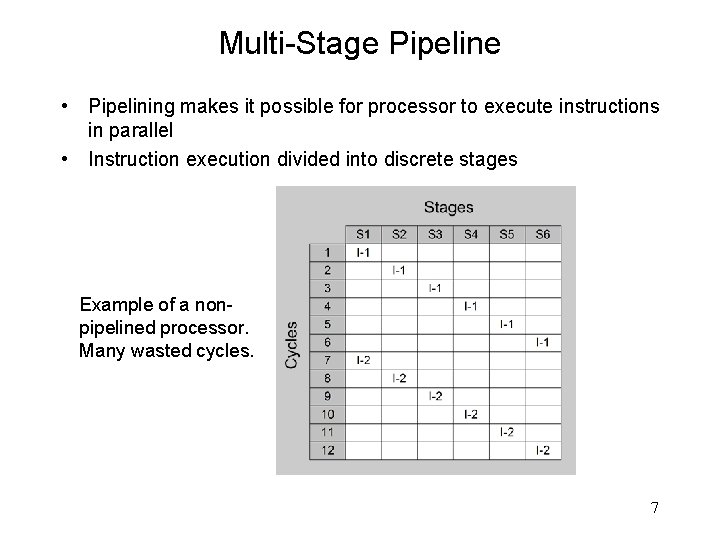 Multi-Stage Pipeline

• Pipelining makes it possible for processor to execute instructions in parallel
• Instruction execution divided into discrete stages

Example of a non-pipelined processor. Many wasted cycles.

Stages

Cycles

| | S1 | S2 | S3 | S4 | S5 | S6 |
|---|---|---|---|---|---|---|
| 1 | I-1 | | | | | |
| 2 | | I-1 | | | | |
| 3 | | | I-1 | | | |
| 4 | | | | I-1 | | |
| 5 | | | | | I-1 | |
| 6 | | | | | | I-1 |
| 7 | I-2 | | | | | |
| 8 | | I-2 | | | | |
| 9 | | | I-2 | | | |
| 10 | | | | I-2 | | |
| 11 | | | | | I-2 | |
| 12 | | | | | | I-2 |

7